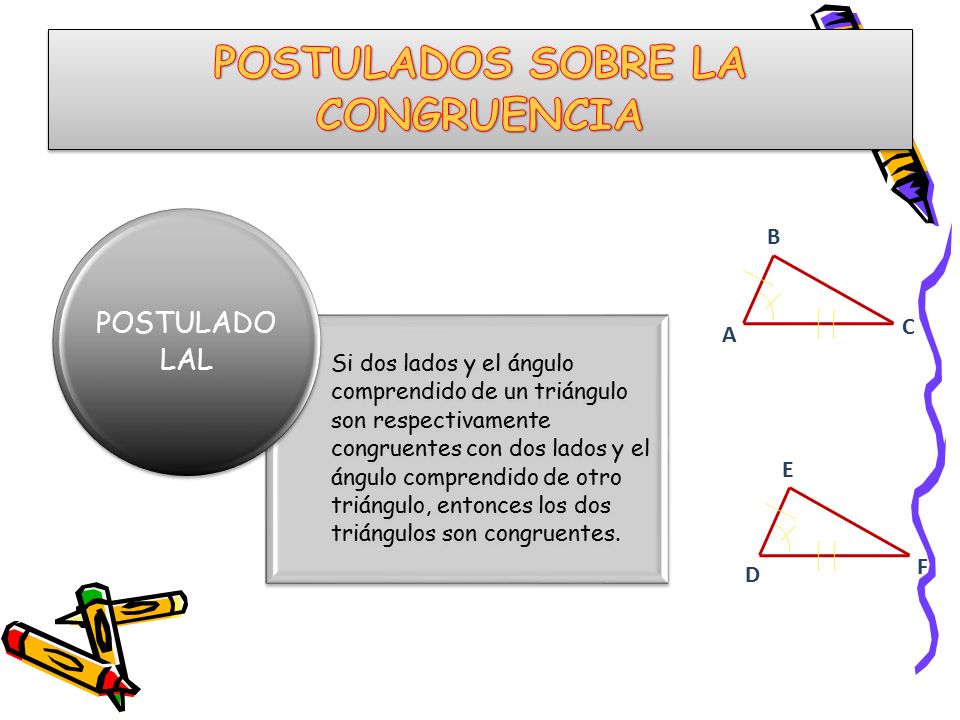 POSTULADOS SOBRE LA CONGRUENCIA

POSTULADO LAL

Si dos lados y el ángulo comprendido de un triángulo son respectivamente congruentes con dos lados y el ángulo comprendido de otro triángulo, entonces los dos triángulos son congruentes.

B
A
C

E
D
F